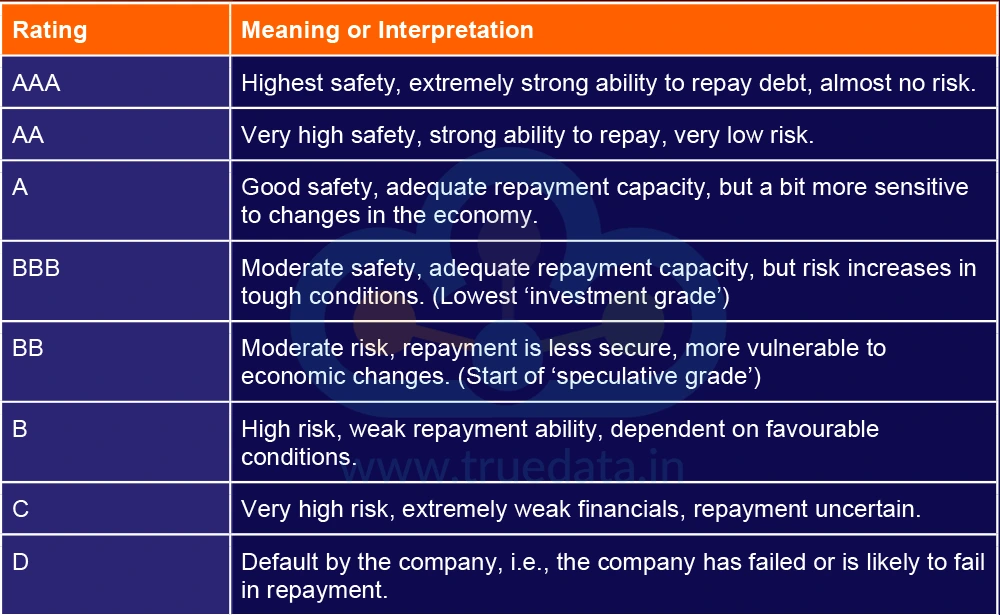 | Rating | Meaning or Interpretation |
|---|---|
| AAA | Highest safety, extremely strong ability to repay debt, almost no risk. |
| AA | Very high safety, strong ability to repay, very low risk. |
| A | Good safety, adequate repayment capacity, but a bit more sensitive to changes in the economy. |
| BBB | Moderate safety, adequate repayment capacity, but risk increases in tough conditions. (Lowest ‘investment grade’) |
| BB | Moderate risk, repayment is less secure, more vulnerable to economic changes. (Start of ‘speculative grade’) |
| B | High risk, weak repayment ability, dependent on favourable conditions. |
| C | Very high risk, extremely weak financials, repayment uncertain. |
| D | Default by the company, i.e., the company has failed or is likely to fail in repayment. |

www.truedata.in